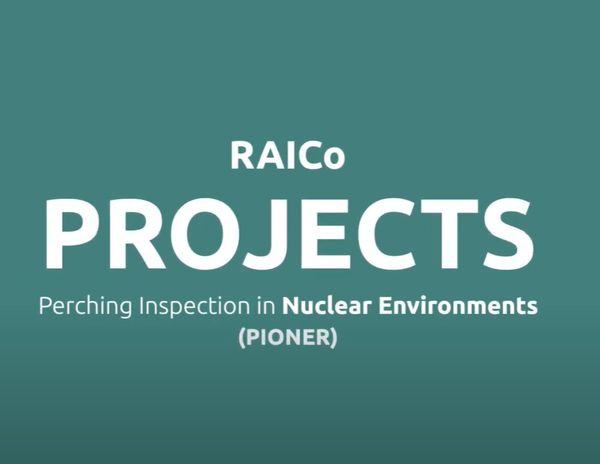 RAICo
PROJECTS
Perching Inspection in Nuclear Environments
(PIONER)